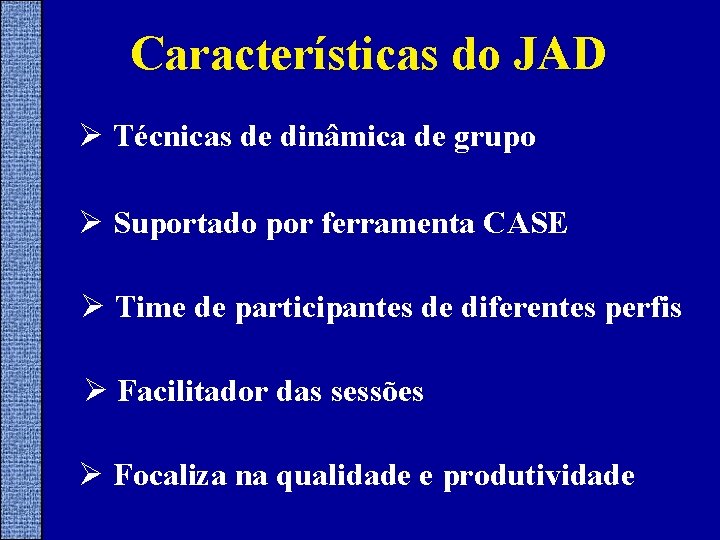 Características do JAD

➢ Técnicas de dinâmica de grupo

➢ Suportado por ferramenta CASE

➢ Time de participantes de diferentes perfis

➢ Facilitador das sessões

➢ Focaliza na qualidade e produtividade